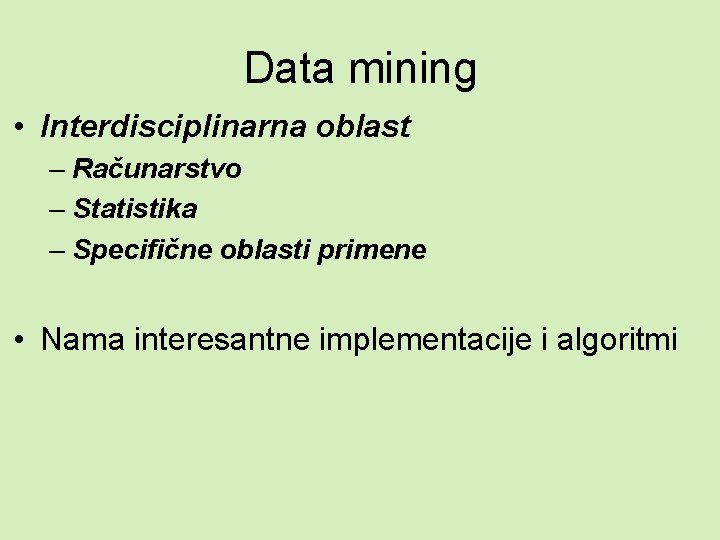 Data mining

• Interdisciplinarna oblast
– Računarstvo
– Statistika
– Specifične oblasti primene

• Nama interesantne implementacije i algoritmi